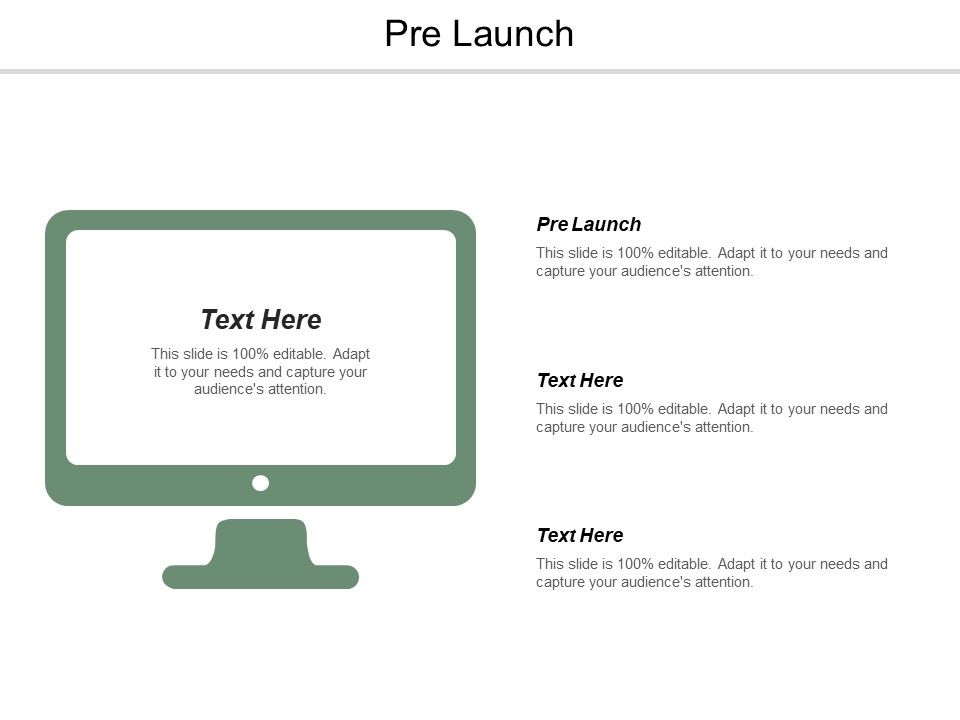 Pre Launch

Text Here

This slide is 100% editable. Adapt it to your needs and capture your audience's attention.

Pre Launch

This slide is 100% editable. Adapt it to your needs and capture your audience's attention.

Text Here

This slide is 100% editable. Adapt it to your needs and capture your audience's attention.

Text Here

This slide is 100% editable. Adapt it to your needs and capture your audience's attention.